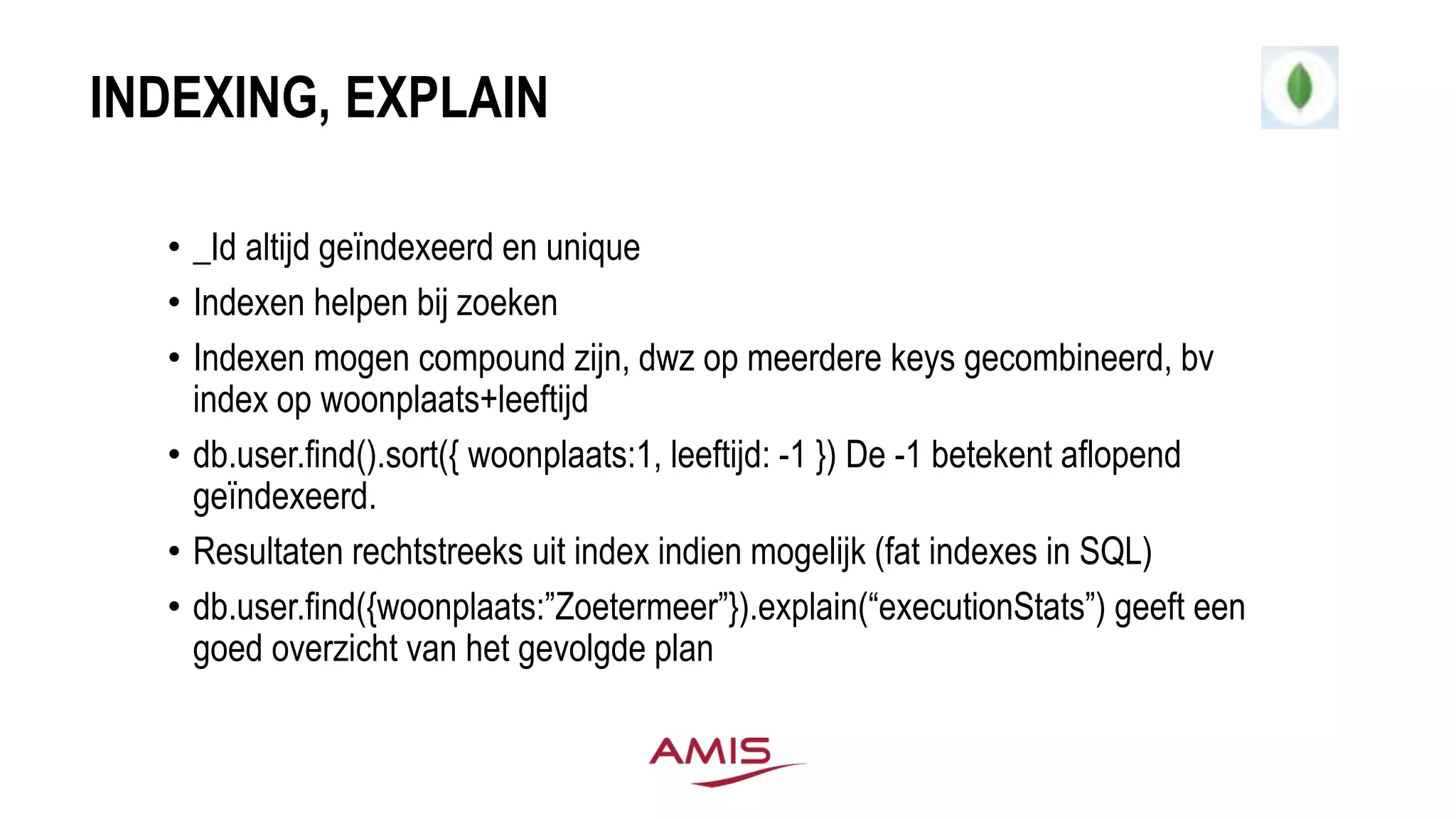 INDEXING, EXPLAIN

• _Id altijd geïndexeerd en unique
• Indexen helpen bij zoeken
• Indexen mogen compound zijn, dwz op meerdere keys gecombineerd, bv index op woonplaats+leeftijd
• db.user.find().sort({ woonplaats:1, leeftijd: -1 }) De -1 betekent aflopend geïndexeerd.
• Resultaten rechtstreeks uit index indien mogelijk (fat indexes in SQL)
• db.user.find({woonplaats:”Zoetermeer”}).explain(“executionStats”) geeft een goed overzicht van het gevolgde plan

AMIS